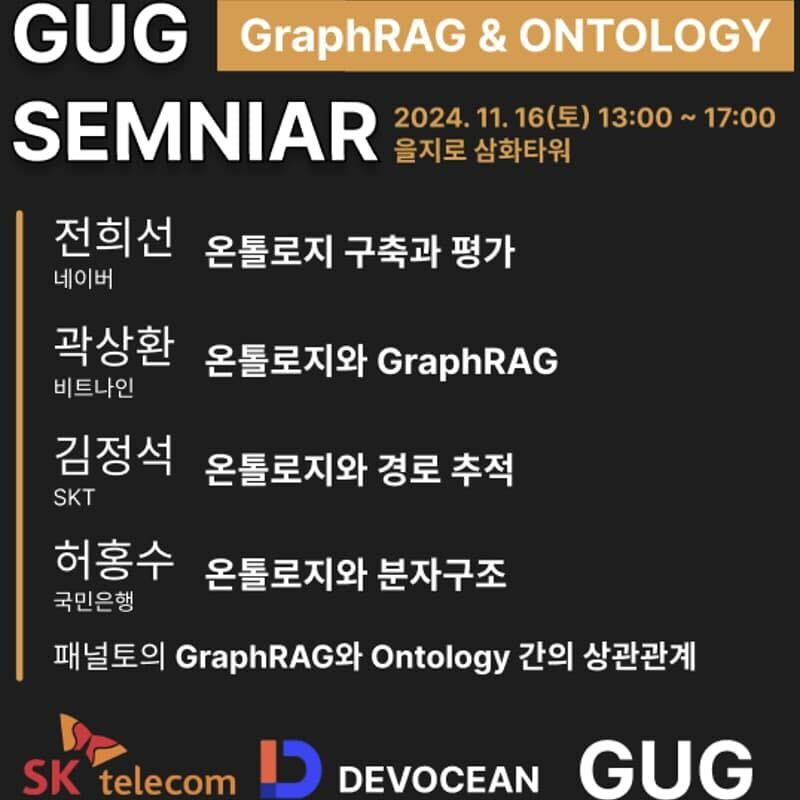 GUG SEMNIAR

GraphRAG & ONTOLOGY

2024. 11. 16(토) 13:00 ~ 17:00
을지로 삼화타워

전희선
네이버
온톨로지 구축과 평가

곽상환
비트나인
온톨로지와 GraphRAG

김정석
SKT
온톨로지와 경로 추적

허홍수
국민은행
온톨로지와 분자구조

패널토의 GraphRAG와 Ontology 간의 상관관계

SK telecom

DEVOCEAN

GUG